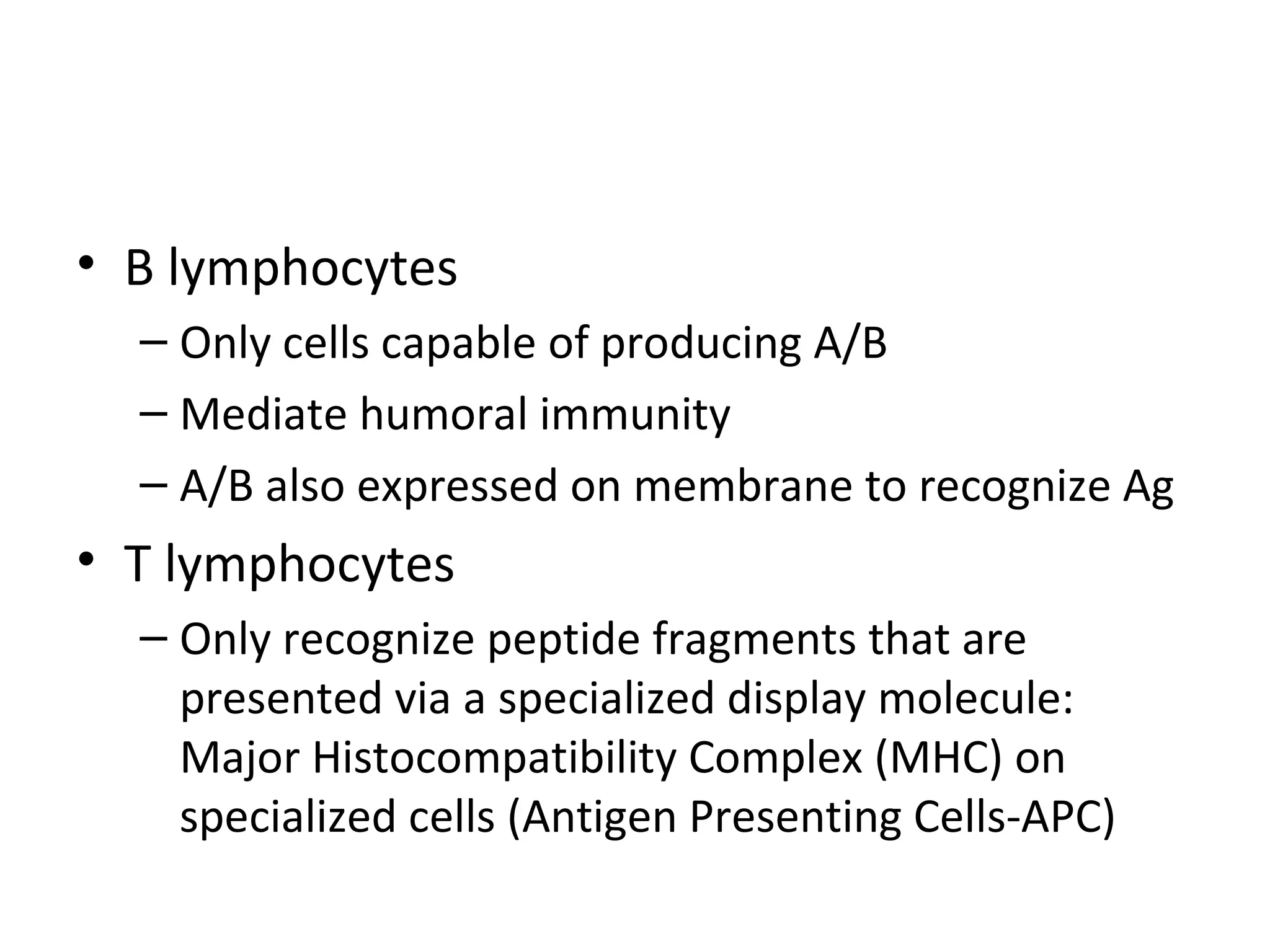 • B lymphocytes
– Only cells capable of producing A/B
– Mediate humoral immunity
– A/B also expressed on membrane to recognize Ag
• T lymphocytes
– Only recognize peptide fragments that are presented via a specialized display molecule: Major Histocompatibility Complex (MHC) on specialized cells (Antigen Presenting Cells-APC)